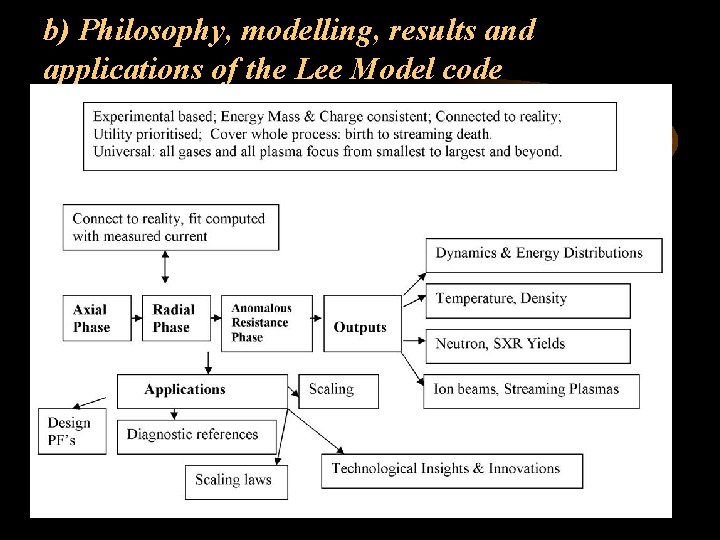 b) Philosophy, modelling, results and applications of the Lee Model code

Experimental based; Energy Mass & Charge consistent; Connected to reality; Utility prioritised; Cover whole process: birth to streaming death. Universal: all gases and all plasma focus from smallest to largest and beyond.

Connect to reality, fit computed with measured current

Axial Phase

Radial Phase

Anomalous Resistance Phase

Outputs

Dynamics & Energy Distributions

Temperature, Density

Neutron, SXR Yields

Ion beams, Streaming Plasmas

Applications

Scaling

Design PF's

Diagnostic references

Scaling laws

Technological Insights & Innovations